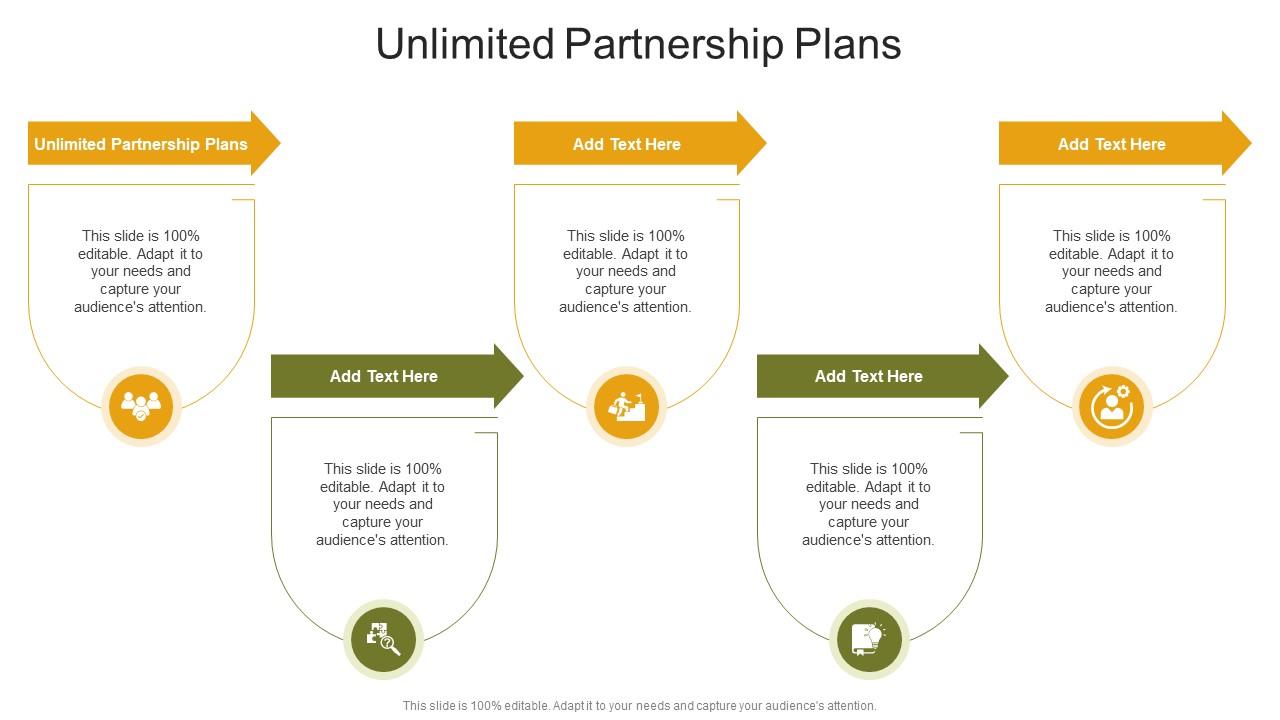 Unlimited Partnership Plans

Unlimited Partnership Plans

This slide is 100% editable. Adapt it to your needs and capture your audience's attention.

Add Text Here

This slide is 100% editable. Adapt it to your needs and capture your audience's attention.

Add Text Here

This slide is 100% editable. Adapt it to your needs and capture your audience's attention.

Add Text Here

This slide is 100% editable. Adapt it to your needs and capture your audience's attention.

Add Text Here

This slide is 100% editable. Adapt it to your needs and capture your audience's attention.

This slide is 100% editable. Adapt it to your needs and capture your audience's attention.